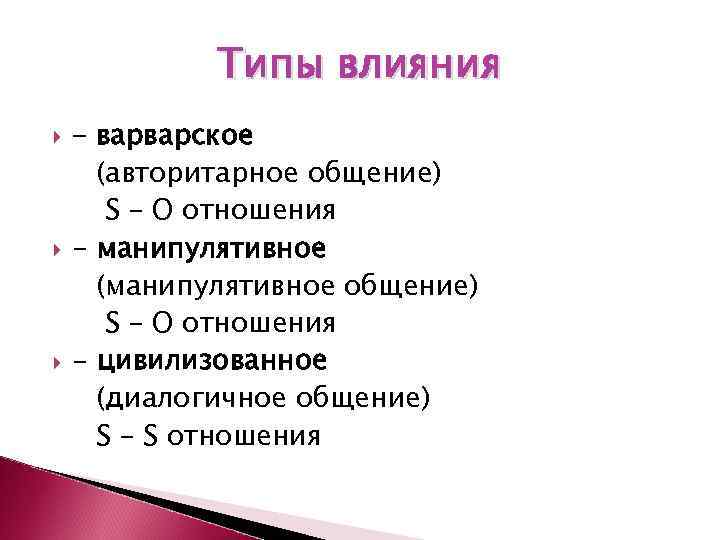 Типы влияния

- варварское
(авторитарное общение)
S – O отношения

- манипулятивное
(манипулятивное общение)
S – O отношения

- цивилизованное
(диалогичное общение)
S – S отношения